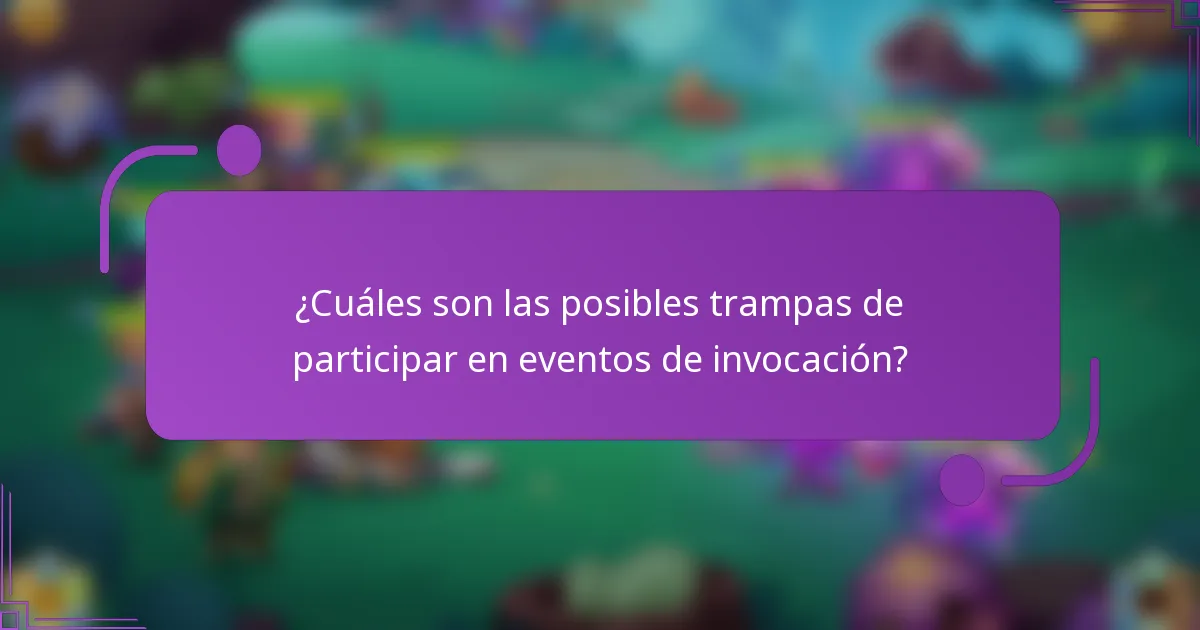 ¿Cuáles son las posibles trampas de participar en eventos de invocación?